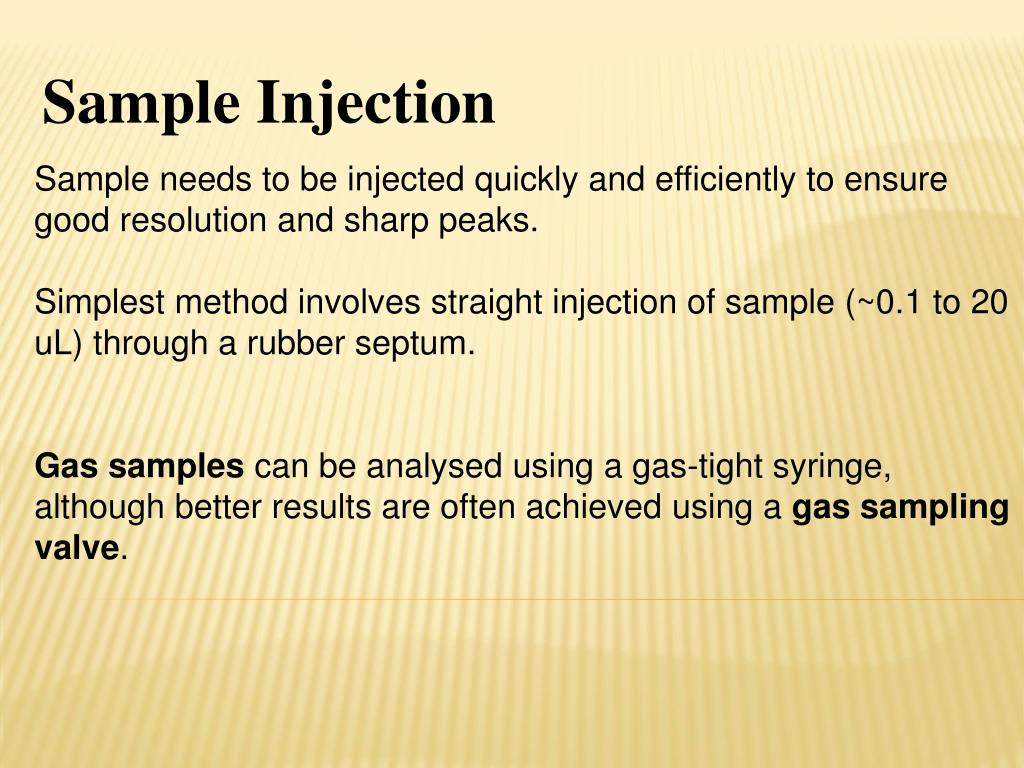 Sample Injection

Sample needs to be injected quickly and efficiently to ensure good resolution and sharp peaks.

Simplest method involves straight injection of sample (~0.1 to 20 uL) through a rubber septum.

Gas samples can be analysed using a gas-tight syringe, although better results are often achieved using a gas sampling valve.